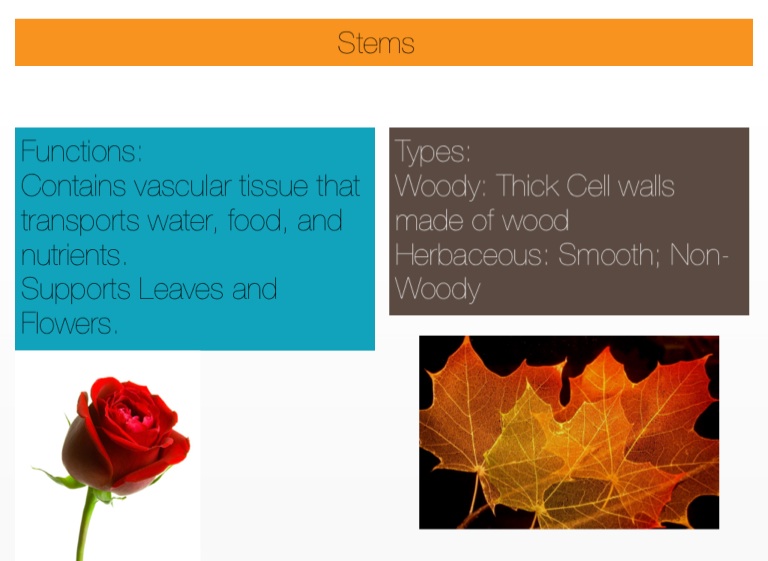 Stems

Functions:
Contains vascular tissue that transports water, food, and nutrients.
Supports Leaves and Flowers.

Types:
Woody: Thick Cell walls made of wood
Herbaceous: Smooth; Non-Woody